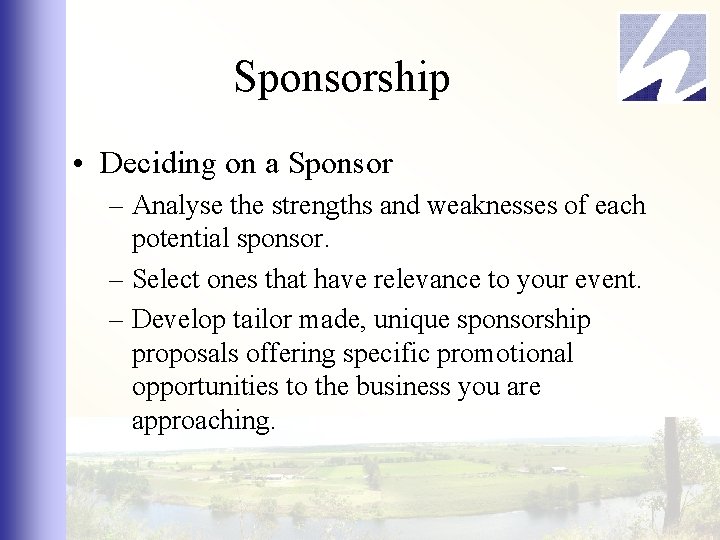 Sponsorship

• Deciding on a Sponsor

– Analyse the strengths and weaknesses of each potential sponsor.

– Select ones that have relevance to your event.

– Develop tailor made, unique sponsorship proposals offering specific promotional opportunities to the business you are approaching.